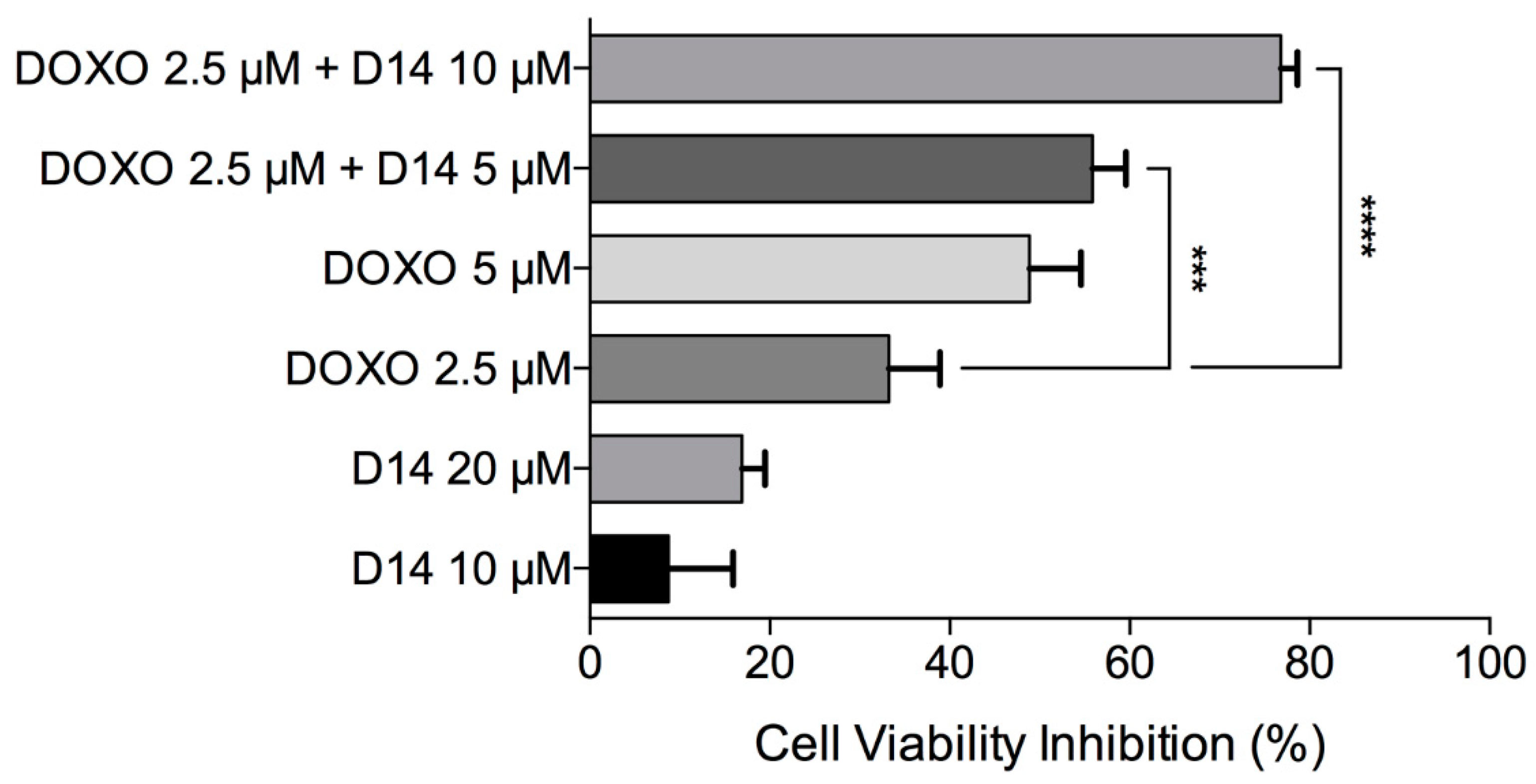 DOXO 2.5 μM + D14 10 μM
DOXO 2.5 μM + D14 5 μM
DOXO 5 μM
DOXO 2.5 μM
D14 20 μM
D14 10 μM

***
****

0
20
40
60
80
100

Cell Viability Inhibition (%)